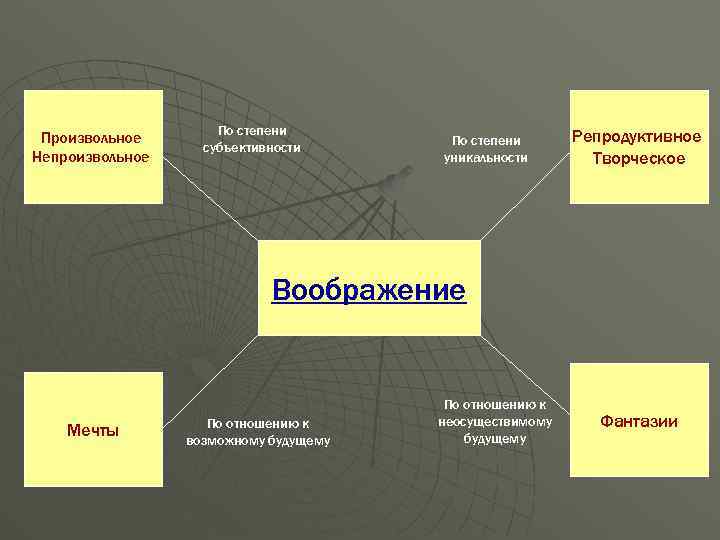 Произвольное
Непроизвольное

По степени субъективности

По степени уникальности

Репродуктивное
Творческое

Воображение

Мечты

По отношению к возможному будущему

По отношению к неосуществимому будущему

Фантазии